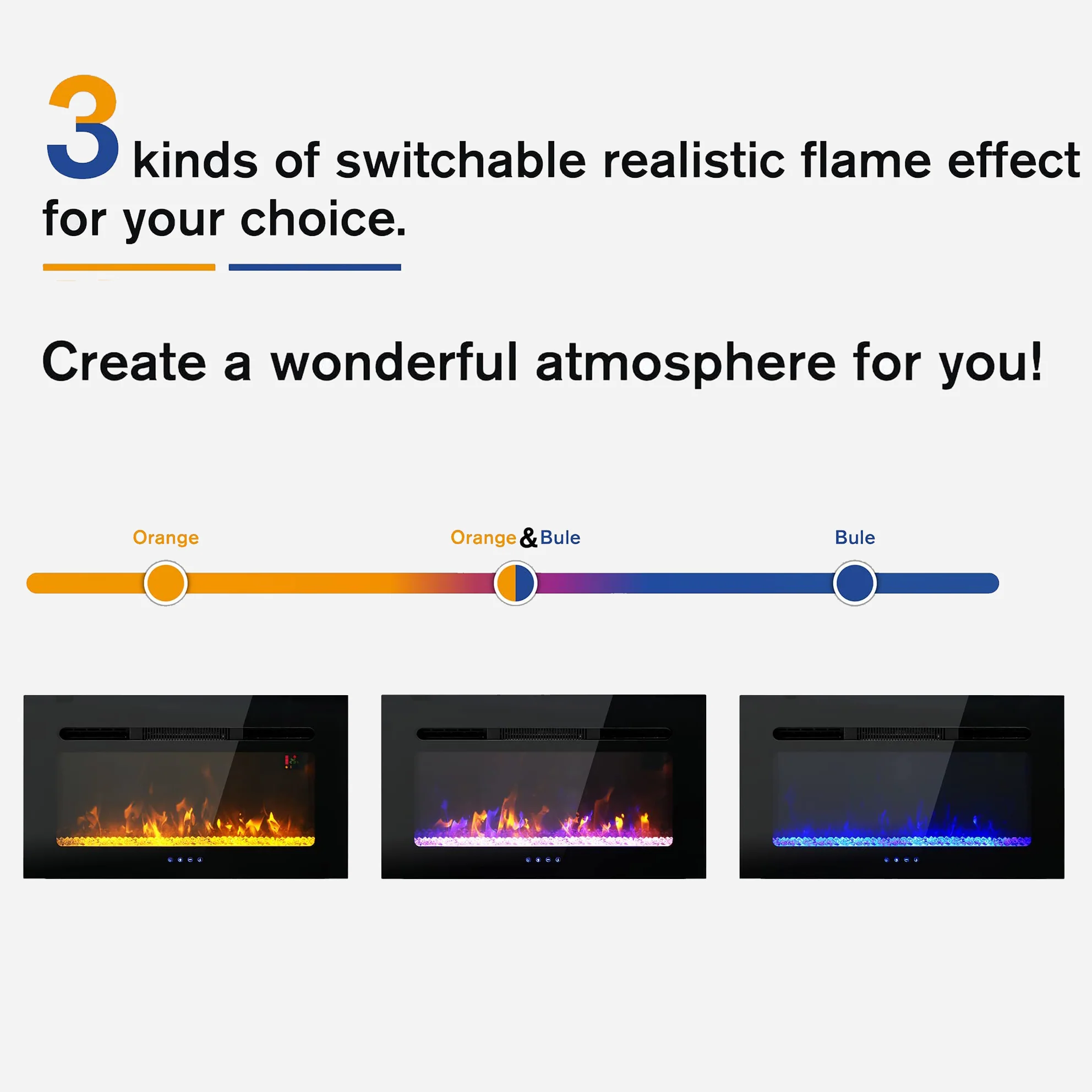 3 kinds of switchable realistic flame effect for your choice.

Create a wonderful atmosphere for you!

Orange

Orange & Bule

Bule